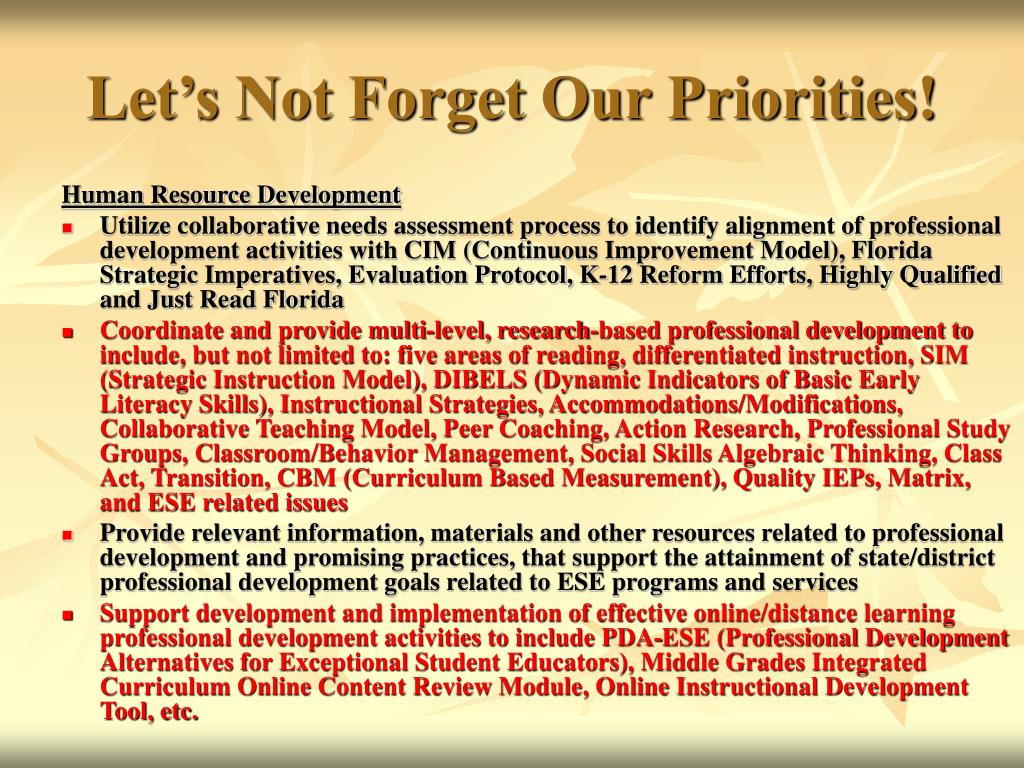 Let’s Not Forget Our Priorities!

Human Resource Development

- Utilize collaborative needs assessment process to identify alignment of professional development activities with CIM (Continuous Improvement Model), Florida Strategic Imperatives, Evaluation Protocol, K-12 Reform Efforts, Highly Qualified and Just Read Florida
- Coordinate and provide multi-level, research-based professional development to include, but not limited to: five areas of reading, differentiated instruction, SIM (Strategic Instruction Model), DIBELS (Dynamic Indicators of Basic Early Literacy Skills), Instructional Strategies, Accommodations/Modifications, Collaborative Teaching Model, Peer Coaching, Action Research, Professional Study Groups, Classroom/Behavior Management, Social Skills Algebraic Thinking, Class Act, Transition, CBM (Curriculum Based Measurement), Quality IEPs, Matrix, and ESE related issues
- Provide relevant information, materials and other resources related to professional development and promising practices, that support the attainment of state/district professional development goals related to ESE programs and services
- Support development and implementation of effective online/distance learning professional development activities to include PDA-ESE (Professional Development Alternatives for Exceptional Student Educators), Middle Grades Integrated Curriculum Online Content Review Module, Online Instructional Development Tool, etc.